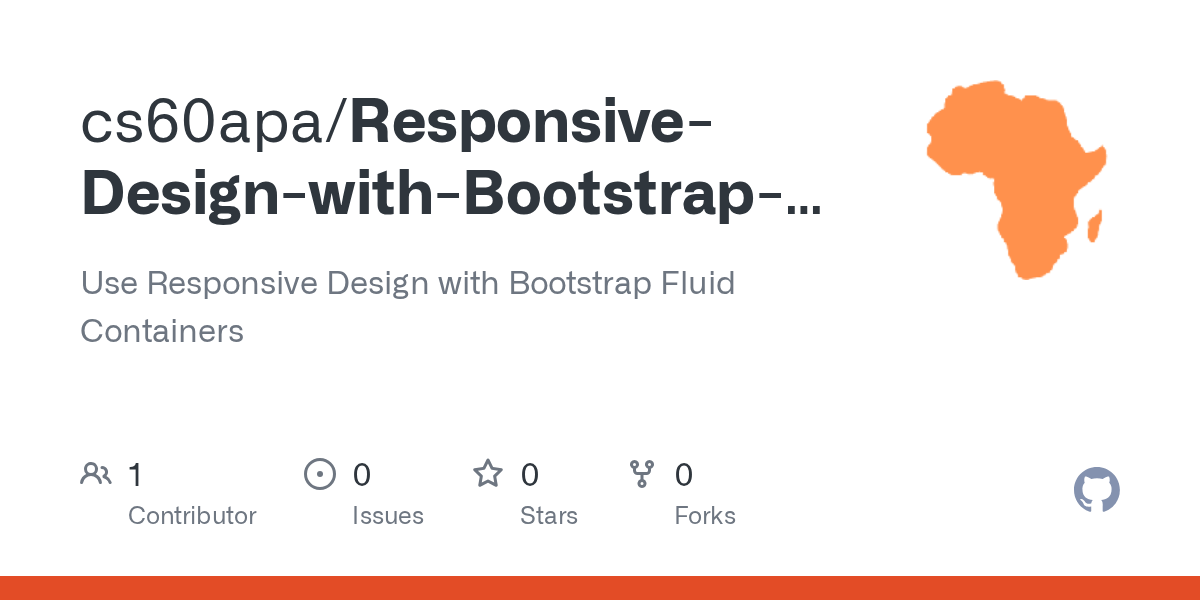 cs60apa/Responsive-Design-with-Bootstrap-...

Use Responsive Design with Bootstrap Fluid Containers

1
Contributor

0
Issues

0
Stars

0
Forks